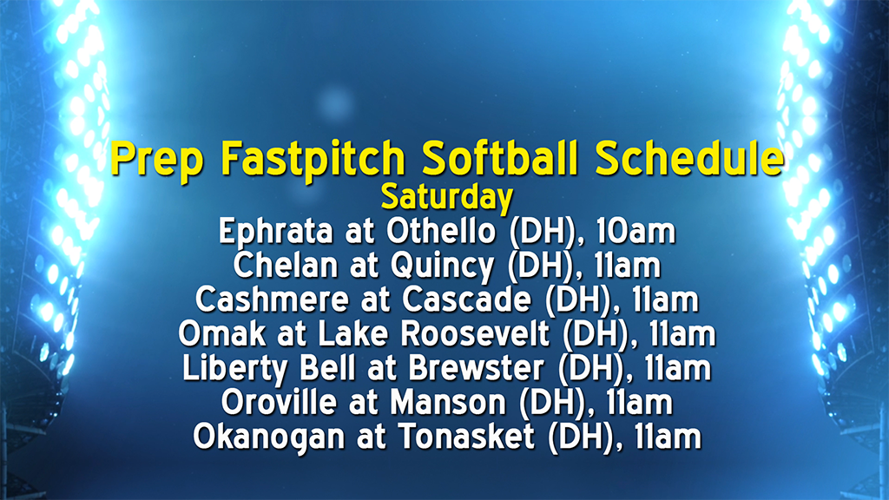 Prep Fastpitch Softball Schedule
Saturday
Ephrata at Othello (DH), 10am
Chelan at Quincy (DH), 11am
Cashmere at Cascade (DH), 11am
Omak at Lake Roosevelt (DH), 11am
Liberty Bell at Brewster (DH), 11am
Oroville at Manson (DH), 11am
Okanogan at Tonasket (DH), 11am